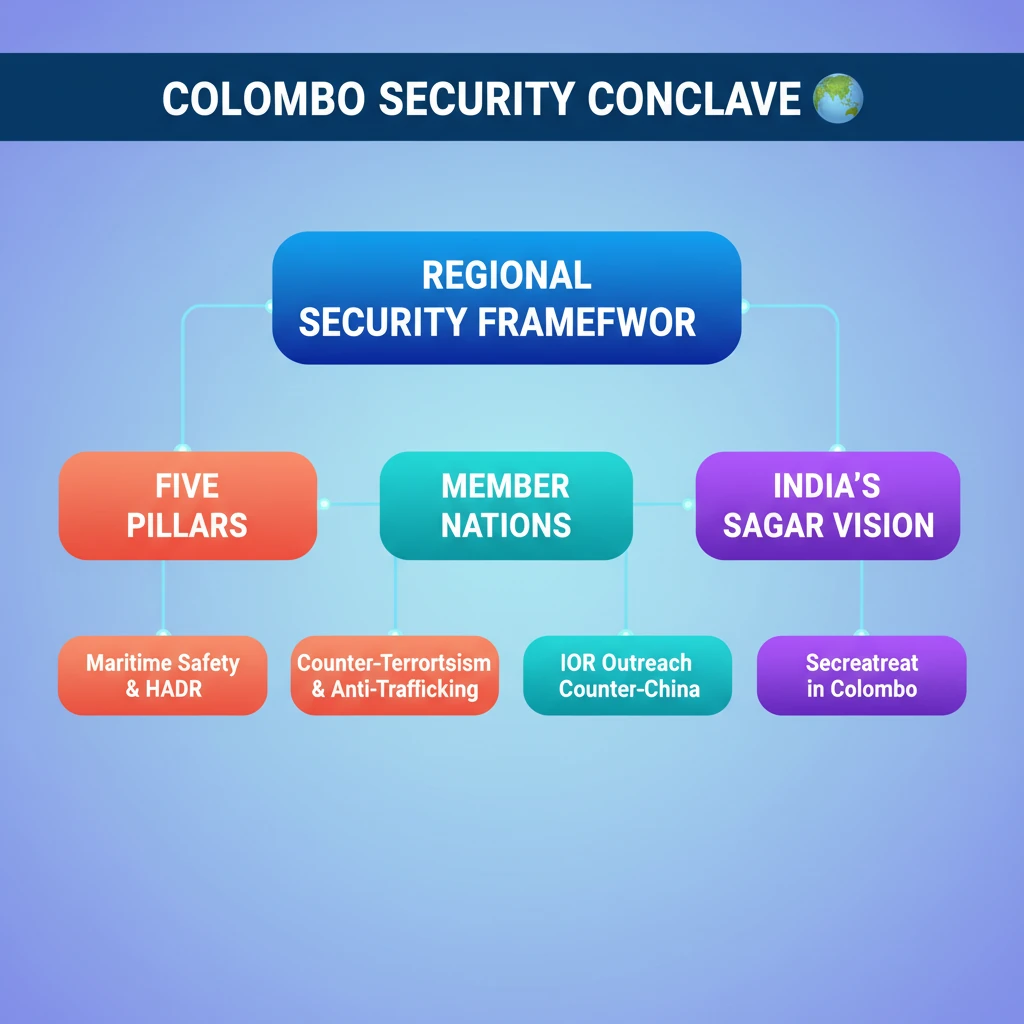 COLOMBO SECURITY CONCLAVE

REGIONAL SECURITY FRAMEFWOR

FIVE PILLARS

MEMBER NATIONS

INDIA'S SAGAR VISION

Maritime Safety & HADR

Counter-Terrortsism & Anti-Trafficking

IOR Outreach Counter-China

Secreatreat in Colombo